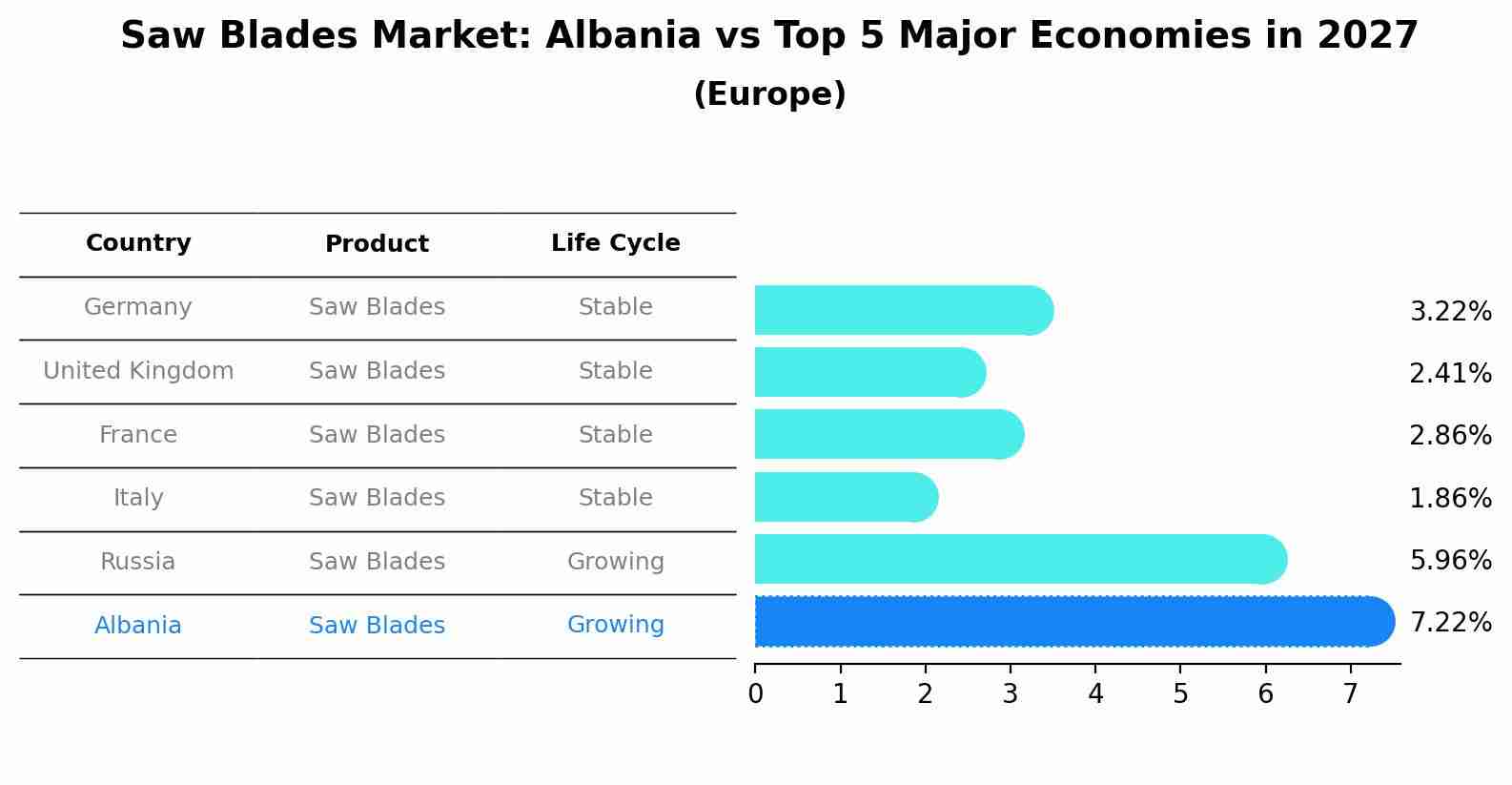 Saw Blades Market: Albania vs Top 5 Major Economies in 2027
(Europe)

| Country | Product | Life Cycle |
|---|---|---|
| Germany | Saw Blades | Stable |
| United Kingdom | Saw Blades | Stable |
| France | Saw Blades | Stable |
| Italy | Saw Blades | Stable |
| Russia | Saw Blades | Growing |
| Albania | Saw Blades | Growing |

3.22%
2.41%
2.86%
1.86%
5.96%
7.22%

0 1 2 3 4 5 6 7